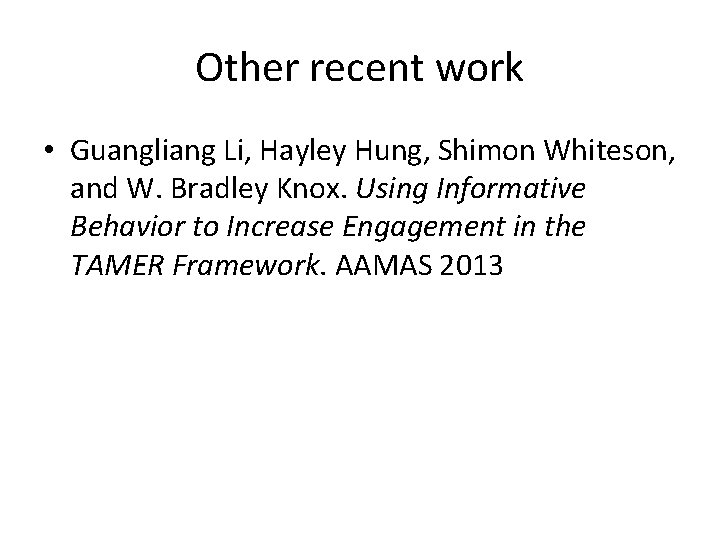 Other recent work

• Guangliang Li, Hayley Hung, Shimon Whiteson, and W. Bradley Knox. Using Informative Behavior to Increase Engagement in the TAMER Framework. AAMAS 2013